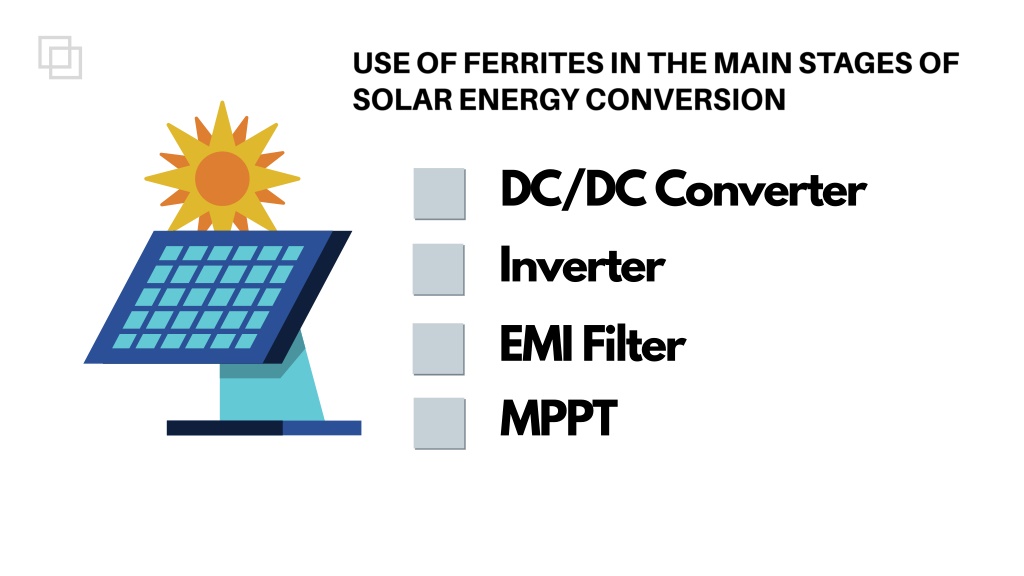 USE OF FERRITES IN THE MAIN STAGES OF SOLAR ENERGY CONVERSION

DC/DC Converter

Inverter

EMI Filter

MPPT